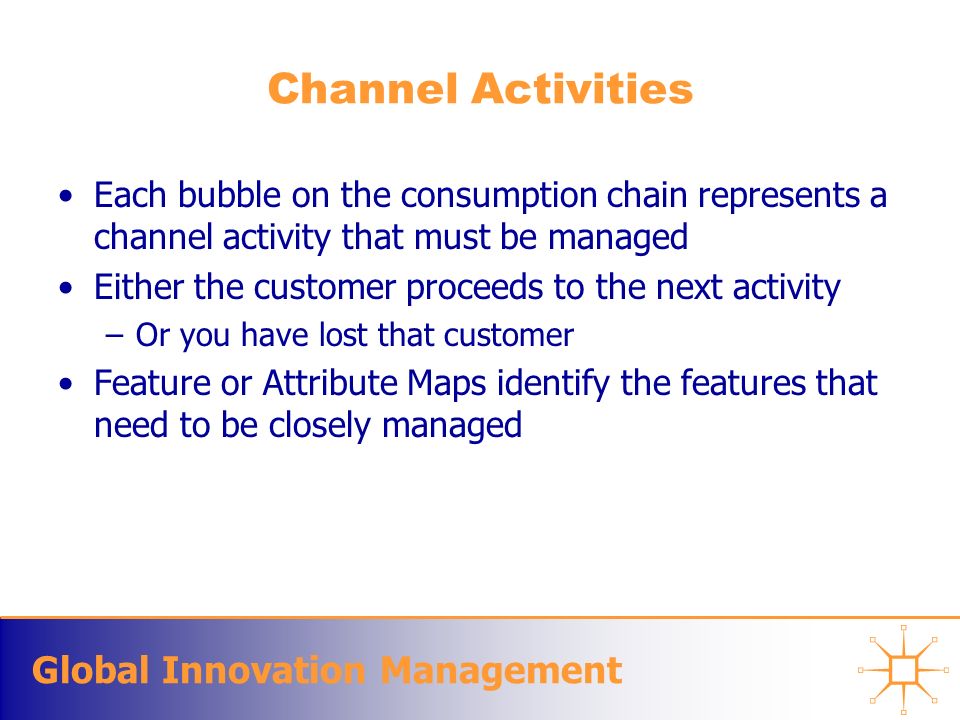 Channel Activities

• Each bubble on the consumption chain represents a channel activity that must be managed
• Either the customer proceeds to the next activity
– Or you have lost that customer
• Feature or Attribute Maps identify the features that need to be closely managed

Global Innovation Management